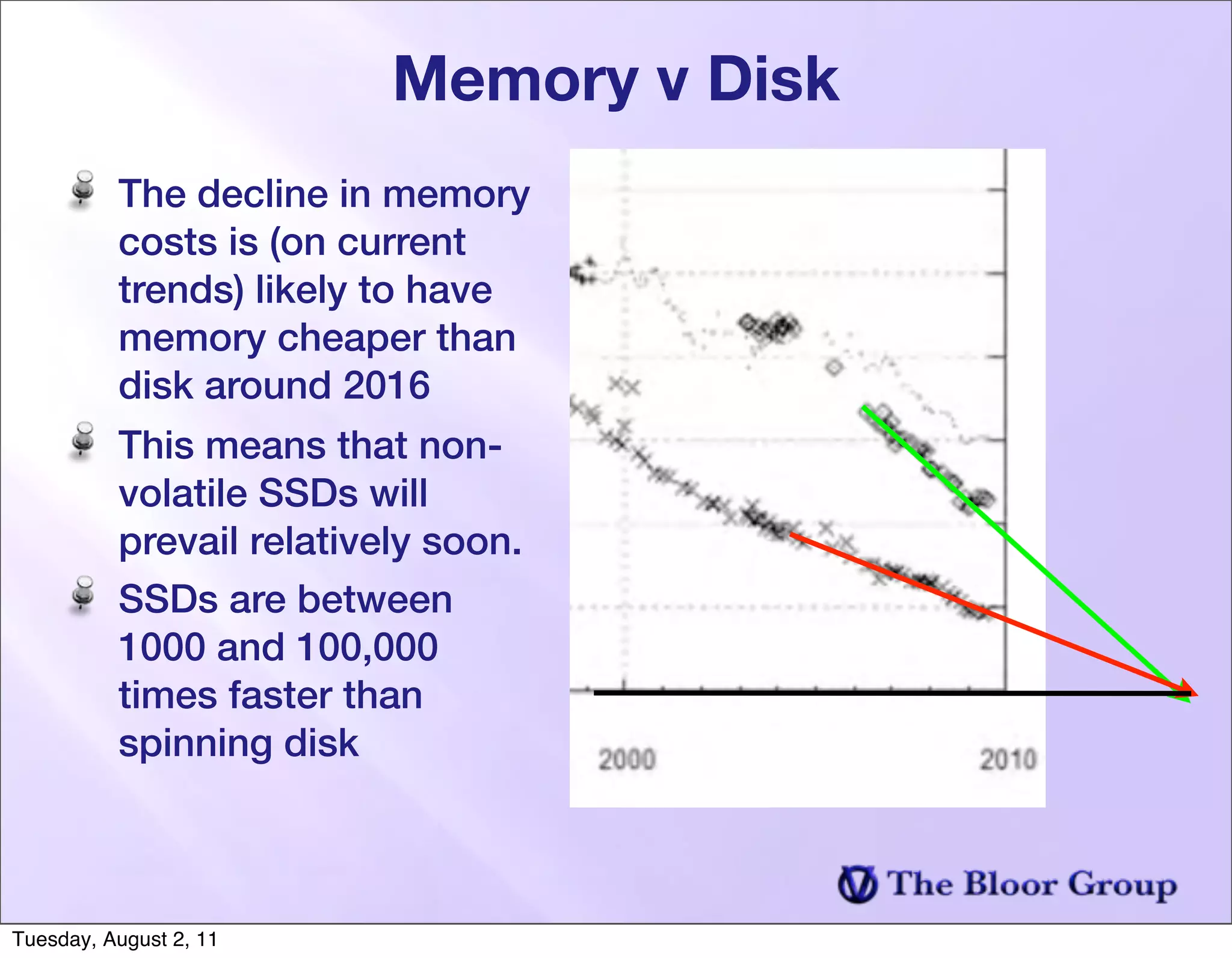 Memory v Disk

The decline in memory costs is (on current trends) likely to have memory cheaper than disk around 2016

This means that non-volatile SSDs will prevail relatively soon.

SSDs are between 1000 and 100,000 times faster than spinning disk

2000

2010

The Bloor Group

Tuesday, August 2, 11